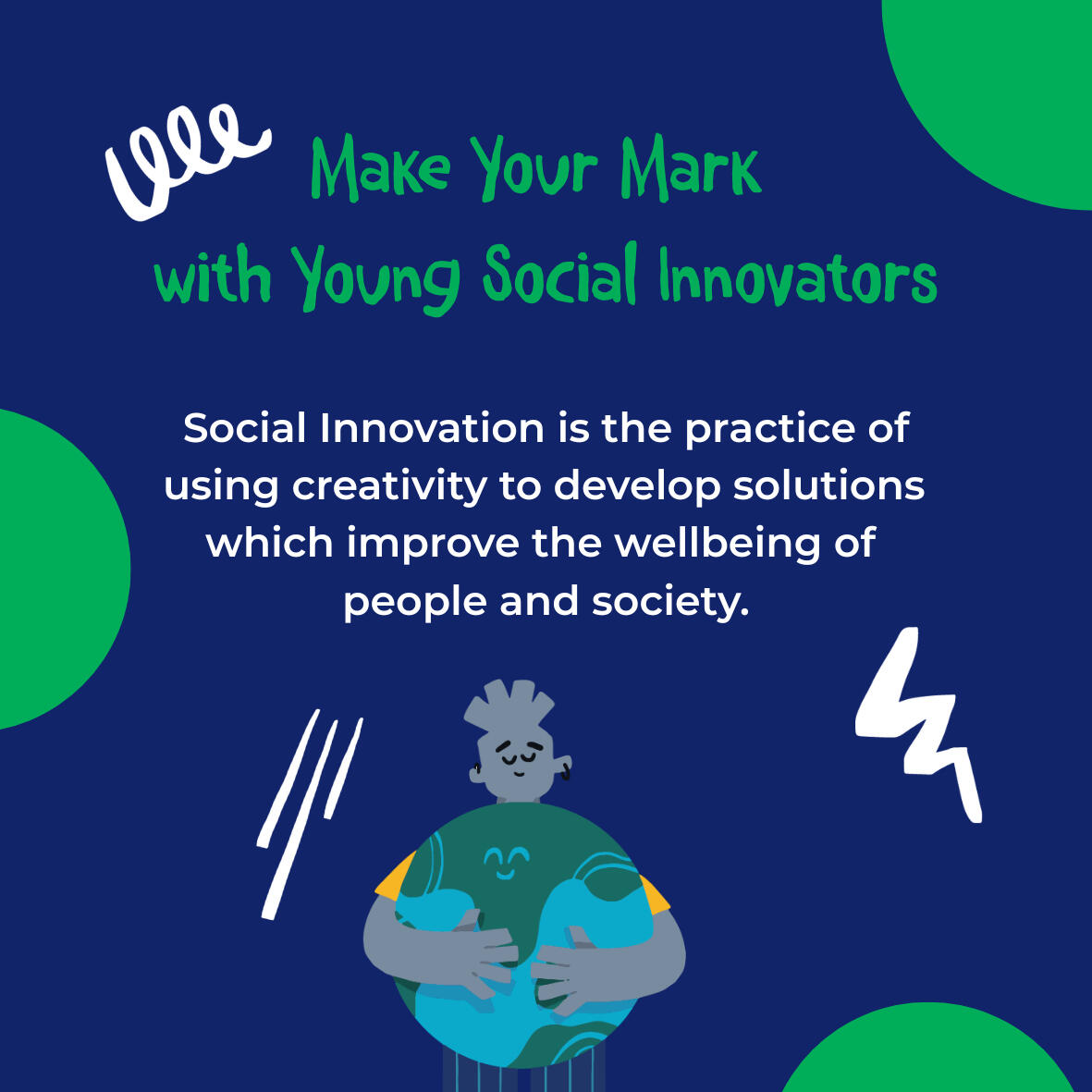 Make Your Mark with Young Social Innovators

Social Innovation is the practice of using creativity to develop solutions which improve the wellbeing of people and society.